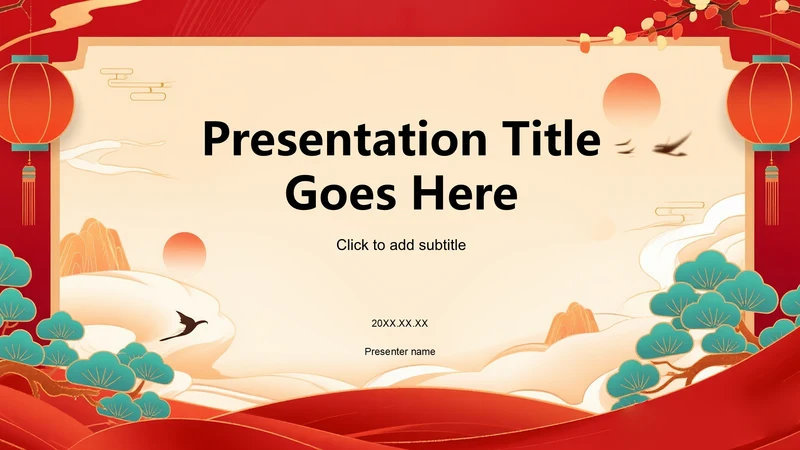 Presentation Title Goes Here

Click to add subtitle

20XX.XX.XX

Presenter name